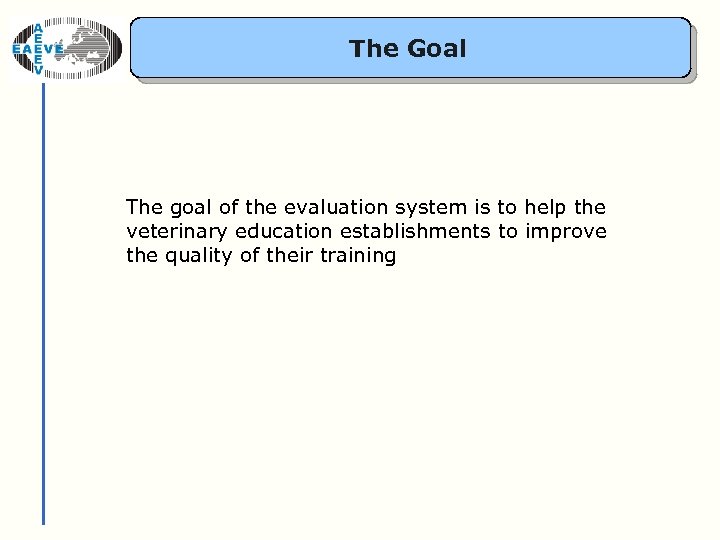 EAEVE
AEEEV

The Goal

The goal of the evaluation system is to help the veterinary education establishments to improve the quality of their training